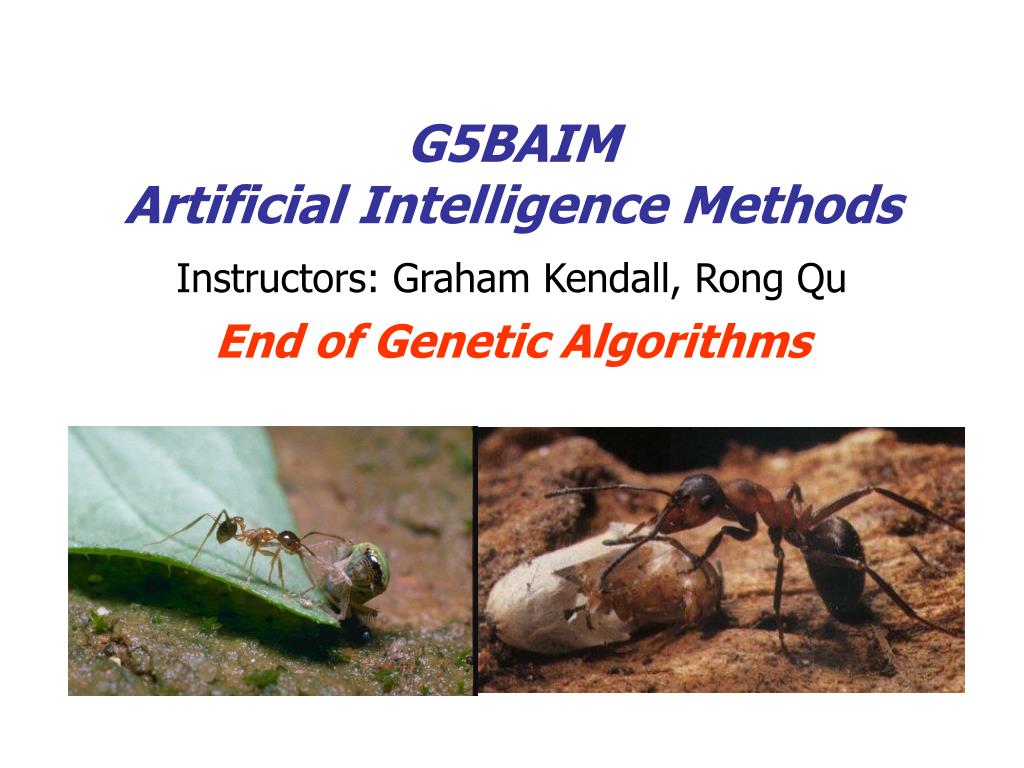 G5BAIM
Artificial Intelligence Methods

Instructors: Graham Kendall, Rong Qu

End of Genetic Algorithms